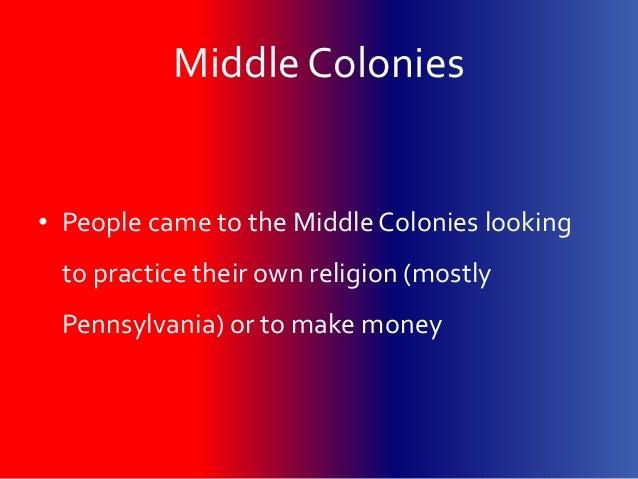 Middle Colonies

• People came to the Middle Colonies looking to practice their own religion (mostly Pennsylvania) or to make money